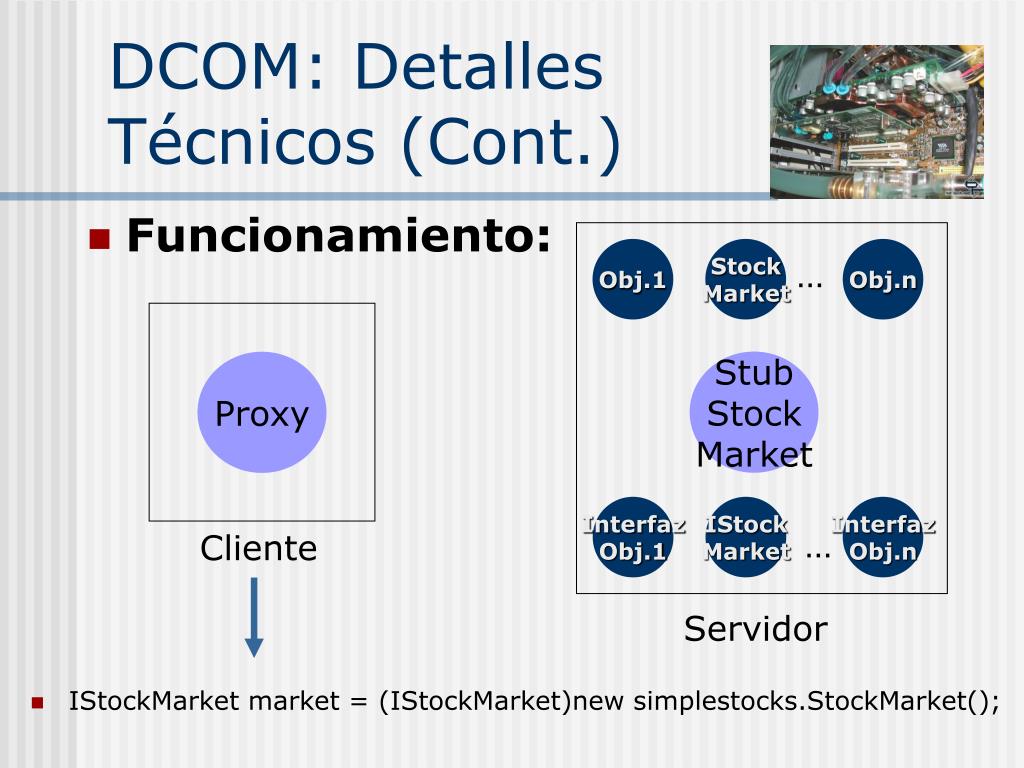 DCOM: Detalles Técnicos (Cont.)

Funcionamiento:

Proxy

Cliente

Obj.1

Stock Market

...

Obj.n

Stub Stock Market

Interfaz Obj.1

IStock Market

...

Interfaz Obj.n

Servidor

IStockMarket market = (IStockMarket)new simplestocks.StockMarket();